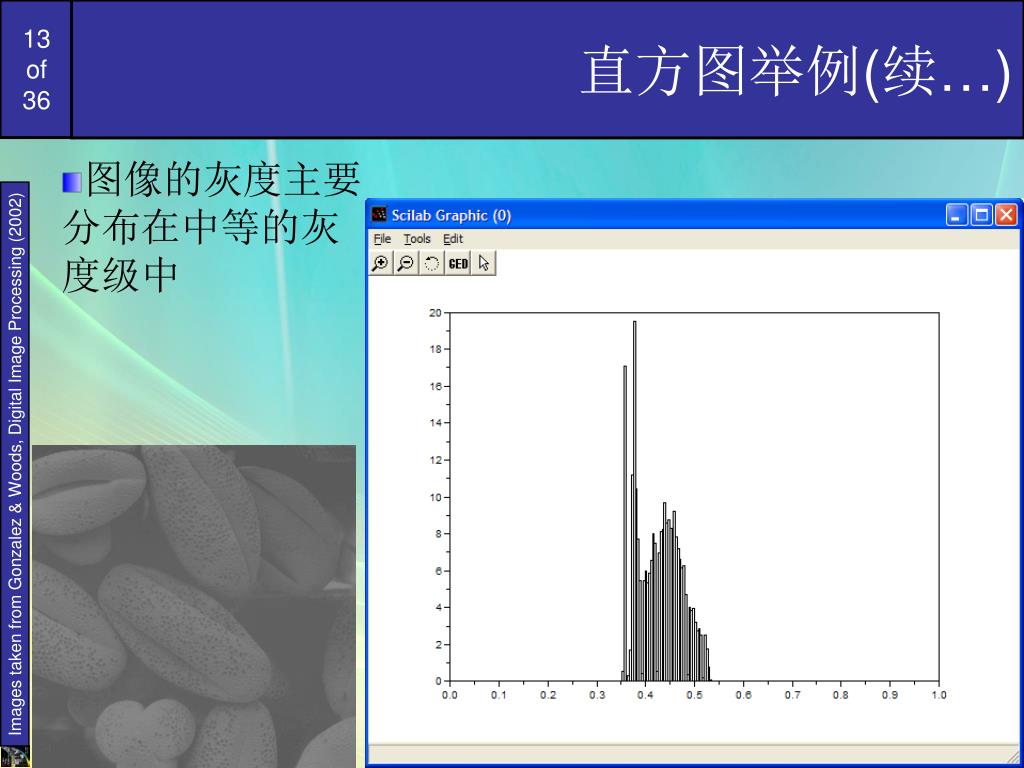 13
of
36

直方图举例(续…)

Images taken from Gonzalez & Woods, Digital Image Processing (2002)

图像的灰度主要分布在中等的灰度级中

Scilab Graphic (0)

File Tools Edit

GED

20
18
16
14
12
10
8
6
4
2
0

0.0 0.1 0.2 0.3 0.4 0.5 0.6 0.7 0.8 0.9 1.0